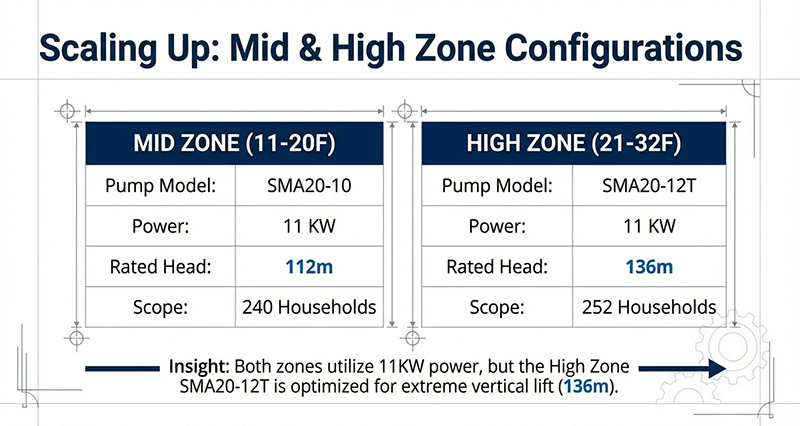 Scaling Up: Mid & High Zone Configurations

| MID ZONE (11-20F) | |
|---|---|
| Pump Model: | SMA20-10 |
| Power: | 11 KW |
| Rated Head: | 112m |
| Scope: | 240 Households |

| HIGH ZONE (21-32F) | |
|---|---|
| Pump Model: | SMA20-12T |
| Power: | 11 KW |
| Rated Head: | 136m |
| Scope: | 252 Households |

Insight: Both zones utilize 11KW power, but the High Zone SMA20-12T is optimized for extreme vertical lift (136m).